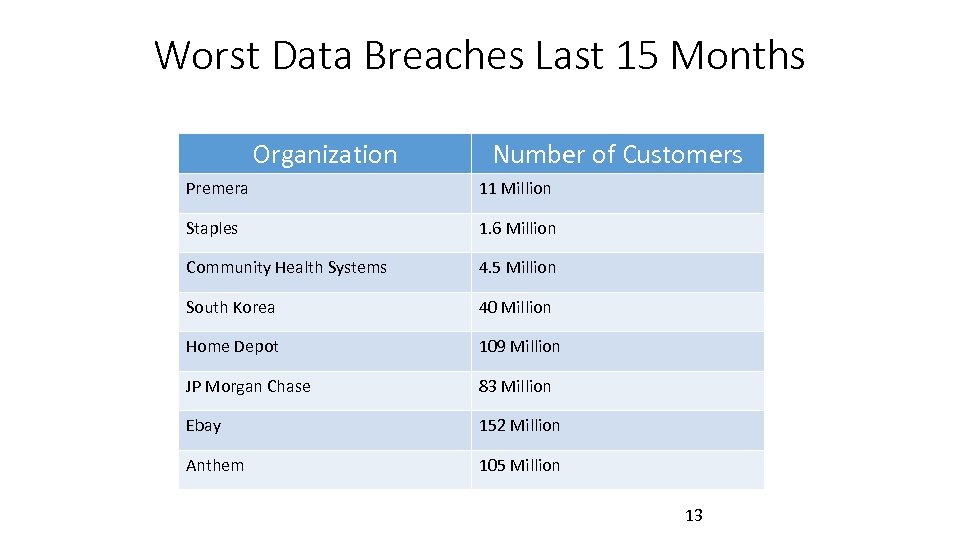 Worst Data Breaches Last 15 Months

| Organization | Number of Customers |
|---|---|
| Premera | 11 Million |
| Staples | 1.6 Million |
| Community Health Systems | 4.5 Million |
| South Korea | 40 Million |
| Home Depot | 109 Million |
| JP Morgan Chase | 83 Million |
| Ebay | 152 Million |
| Anthem | 105 Million |

13